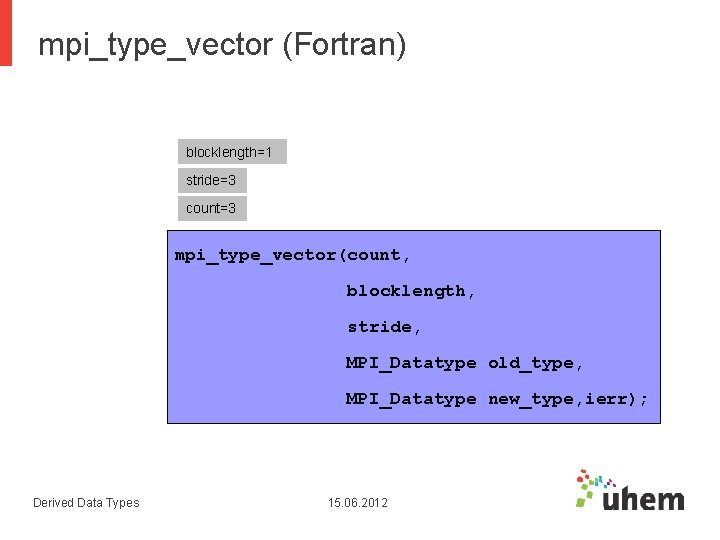 mpi_type_vector (Fortran)

blocklength=1

stride=3

count=3

mpi_type_vector(count,
blocklength,
stride,
MPI_Datatype old_type,
MPI_Datatype new_type,ierr);

Derived Data Types

15.06.2012

uhem